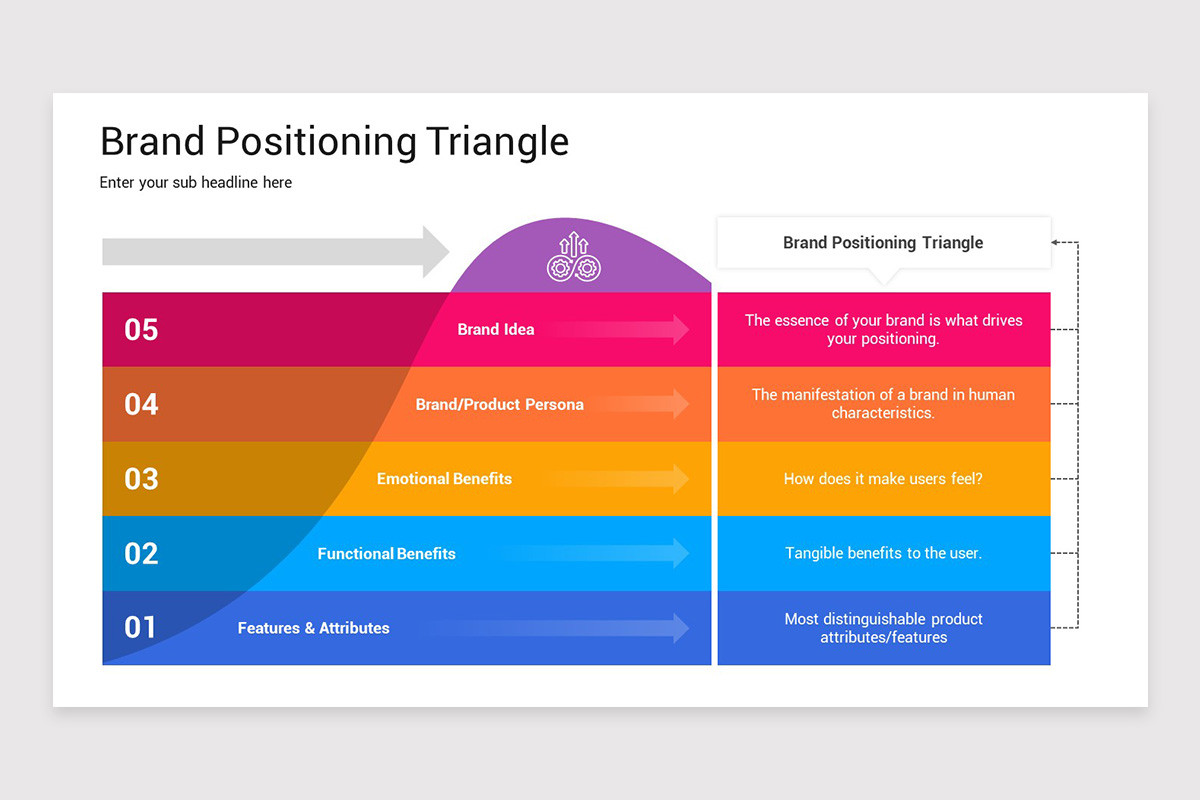 Brand Positioning Triangle

Enter your sub headline here

Brand Positioning Triangle

05 Brand Idea

The essence of your brand is what drives your positioning.

04 Brand/Product Persona

The manifestation of a brand in human characteristics.

03 Emotional Benefits

How does it make users feel?

02 Functional Benefits

Tangible benefits to the user.

01 Features & Attributes

Most distinguishable product attributes/features